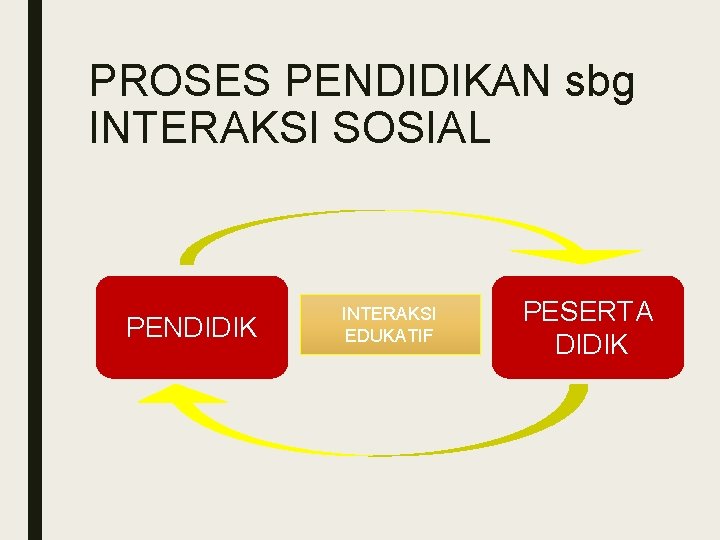 PROSES PENDIDIKAN sbg INTERAKSI SOSIAL

PENDIDIK

INTERAKSI EDUKATIF

PESERTA DIDIK